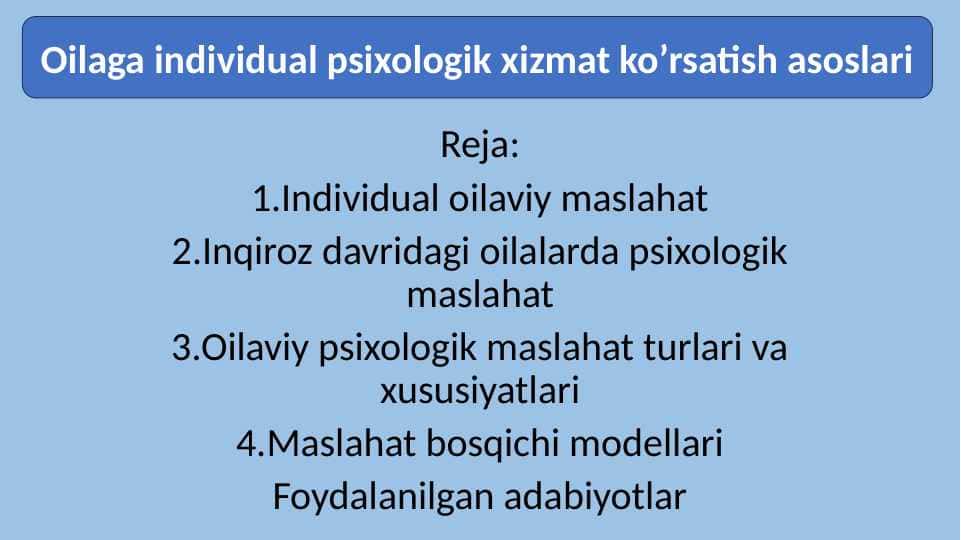 Oilaga individual psixologik xizmat ko’rsatish asoslari

Reja:

1.Individual oilaviy maslahat

2.Inqiroz davridagi oilalarda psixologik maslahat

3.Oilaviy psixologik maslahat turlari va xususiyatlari

4.Maslahat bosqichi modellari

Foydalanilgan adabiyotlar